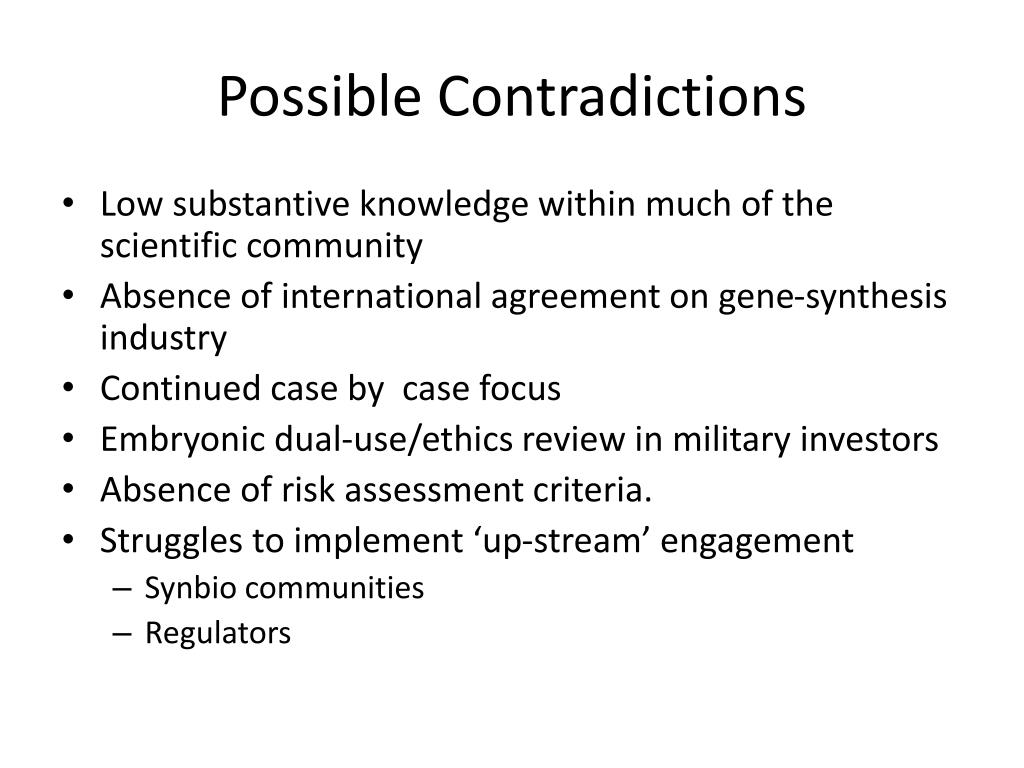 Possible Contradictions

• Low substantive knowledge within much of the scientific community
• Absence of international agreement on gene-synthesis industry
• Continued case by case focus
• Embryonic dual-use/ethics review in military investors
• Absence of risk assessment criteria.
• Struggles to implement ‘up-stream’ engagement
– Synbio communities
– Regulators